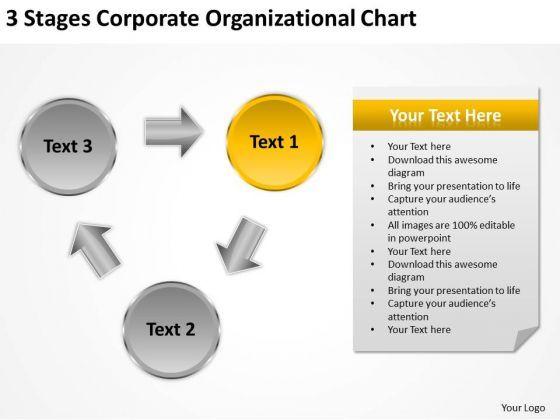 3 Stages Corporate Organizational Chart

Text 3

Text 1

Text 2

Your Text Here

- Your Text here
- Download this awesome diagram
- Bring your presentation to life
- Capture your audience's attention
- All images are 100% editable in powerpoint
- Your Text here
- Download this awesome diagram
- Bring your presentation to life
- Capture your audience's attention
- Your Text here

Your Logo